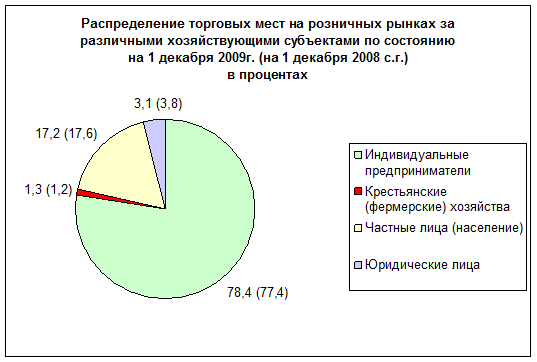 Распределение торговых мест на розничных рынках за различными хозяйствующими субъектами по состоянию на 1 декабря 2009г. (на 1 декабря 2008 с.г.) в процентах

3,1 (3,8)

17,2 (17,6)

1,3 (1,2)

78,4 (77,4)

Индивидуальные предприниматели
Крестьянские (фермерские) хозяйства
Частные лица (население)
Юридические лица